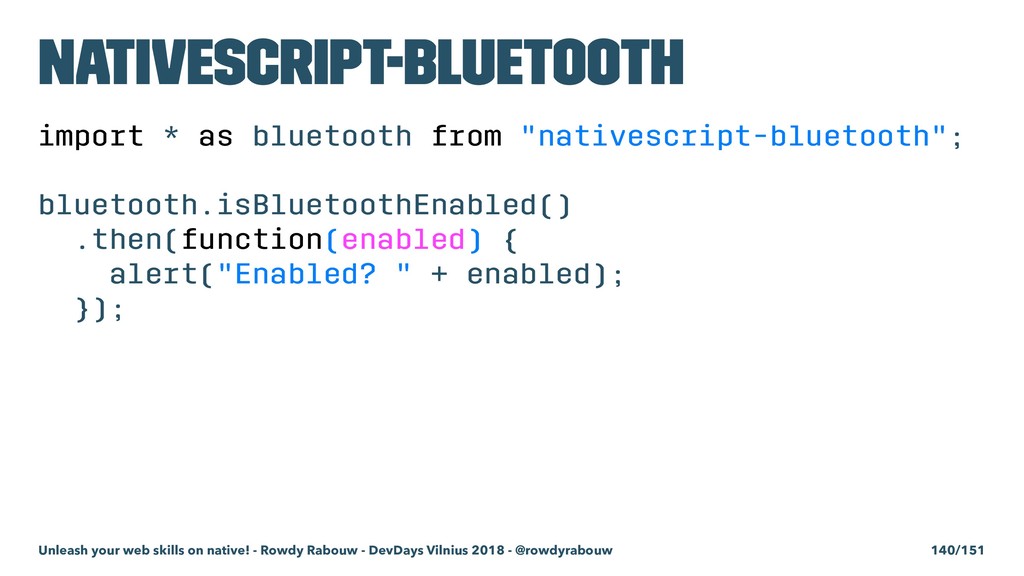 NATIVESCRIPT-BLUETOOTH

import * as bluetooth from "nativescript-bluetooth";

bluetooth.isBluetoothEnabled()
  .then(function(enabled) {
    alert("Enabled? " + enabled);
  });

Unleash your web skills on native! - Rowdy Rabouw - DevDays Vilnius 2018 - @rowdyrabouw

140/151